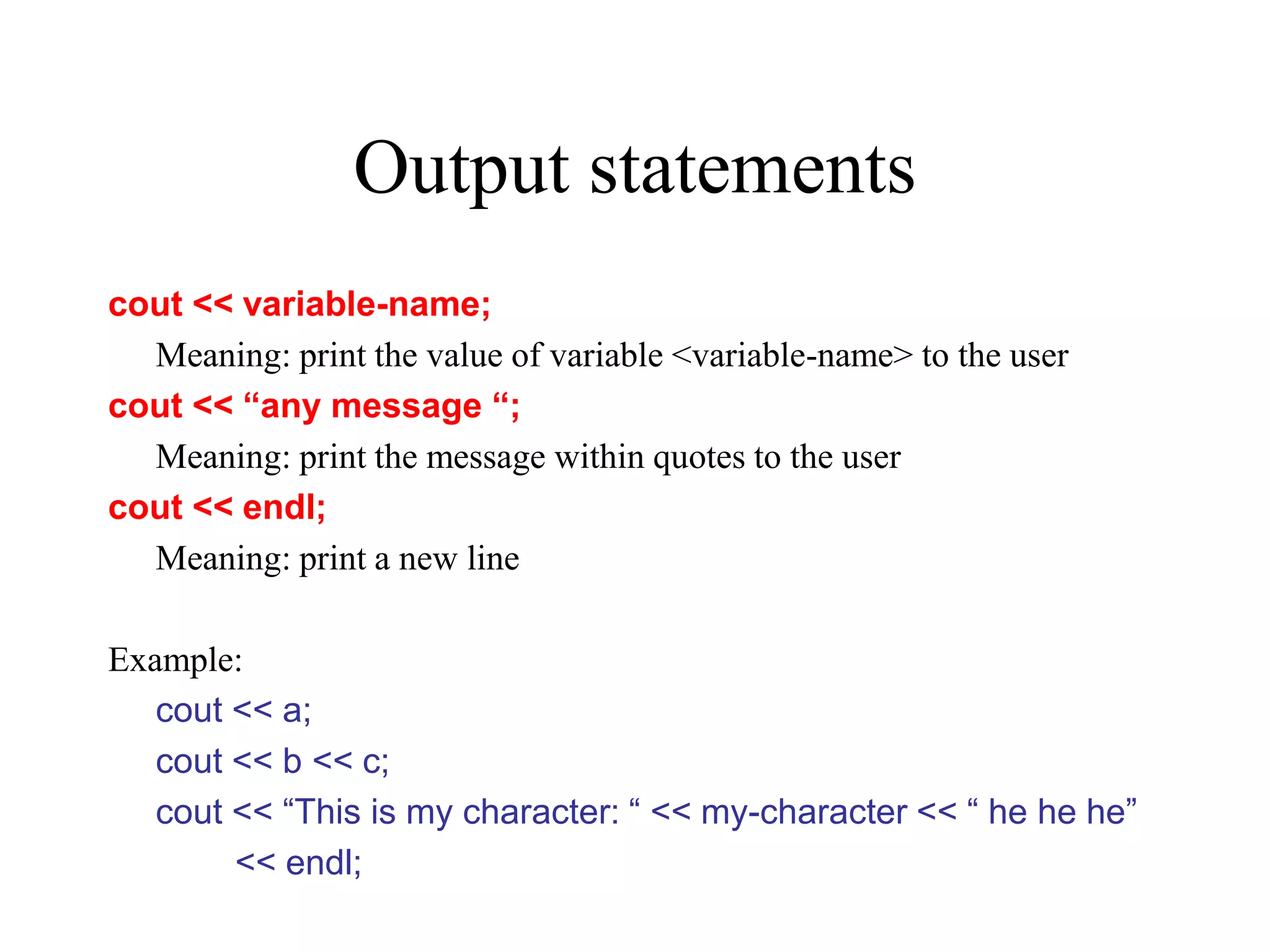 Output statements

cout << variable-name;

Meaning: print the value of variable <variable-name> to the user

cout << “any message “;

Meaning: print the message within quotes to the user

cout << endl;

Meaning: print a new line

Example:

cout << a;

cout << b << c;

cout << “This is my character: “ << my-character << “ he he he”
<< endl;